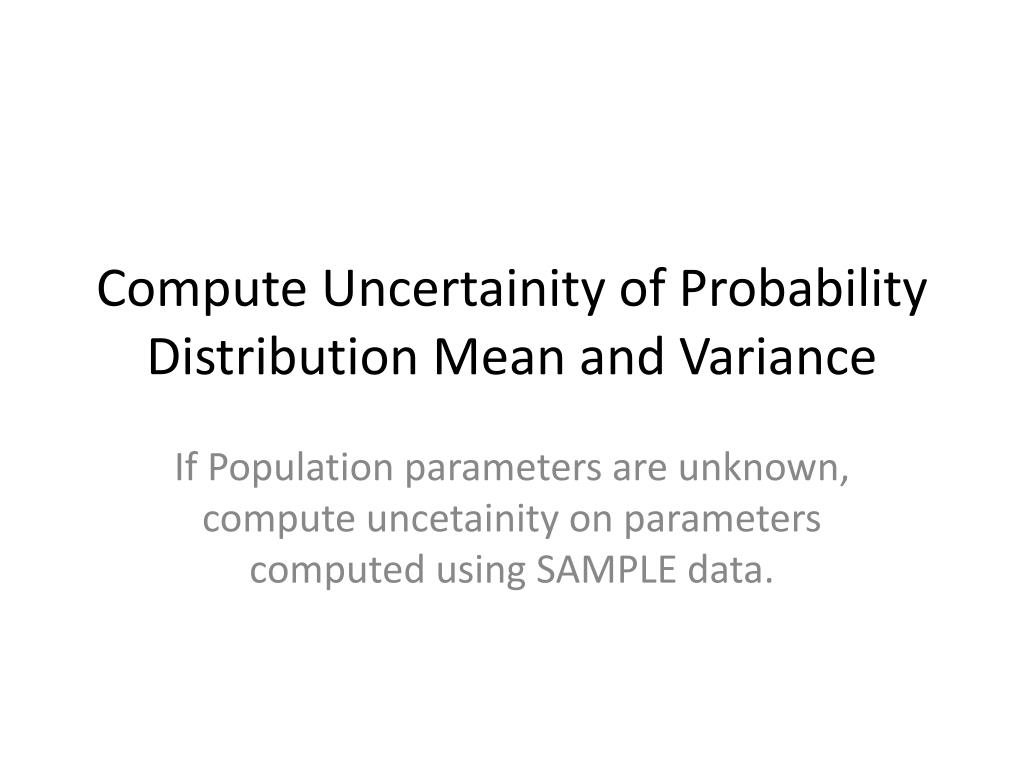 Compute Uncertainity of Probability Distribution Mean and Variance

If Population parameters are unknown, compute uncetainity on parameters computed using SAMPLE data.